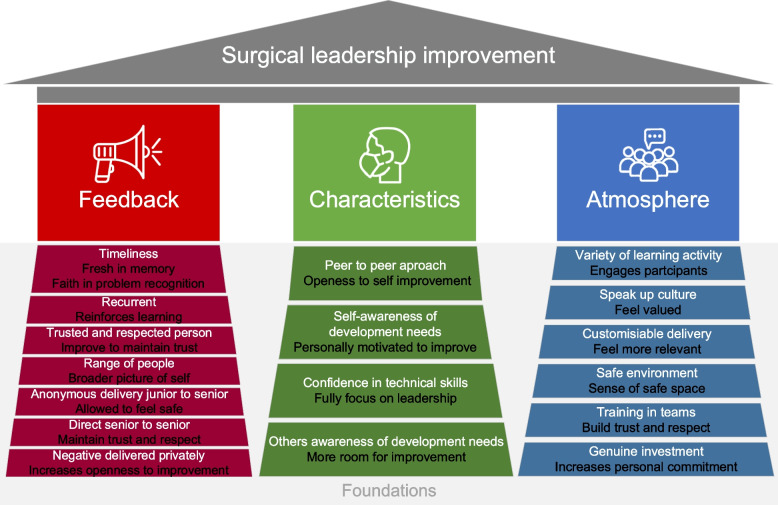 Surgical leadership improvement

Feedback

Timeliness
Fresh in memory
Faith in problem recognition

Recurrent
Reinforces learning

Trusted and respected person
Improve to maintain trust

Range of people
Broader picture of self

Anonymous delivery junior to senior
Allowed to feel safe

Direct senior to senior
Maintain trust and respect

Negative delivered privately
Increases openness to improvement

Characteristics

Peer to peer aproach
Openess to self improvement

Self-awareness of development needs
Personally motivated to improve

Confidence in technical skills
Fully focus on leadership

Others awareness of development needs
More room for improvement

Atmosphere

Variety of learning activity
Engages partcipants

Speak up culture
Feel valued

Customisiable delivery
Feel more relevant

Safe environment
Sense of safe space

Training in teams
Build trust and respect

Genuine investment
Increases personal commitment

Foundations